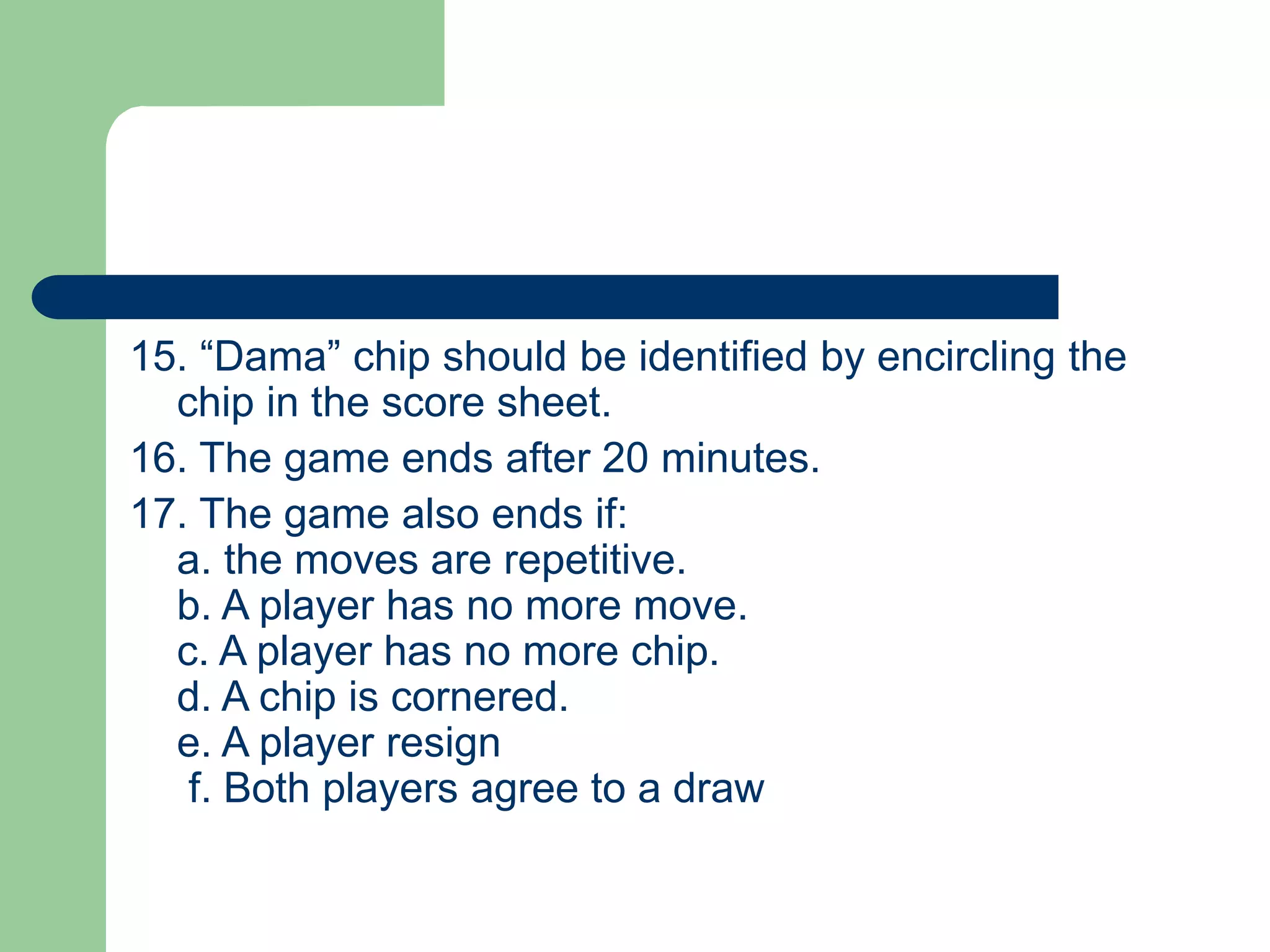 15. “Dama” chip should be identified by encircling the chip in the score sheet.

16. The game ends after 20 minutes.

17. The game also ends if:
a. the moves are repetitive.
b. A player has no more move.
c. A player has no more chip.
d. A chip is cornered.
e. A player resign
f. Both players agree to a draw